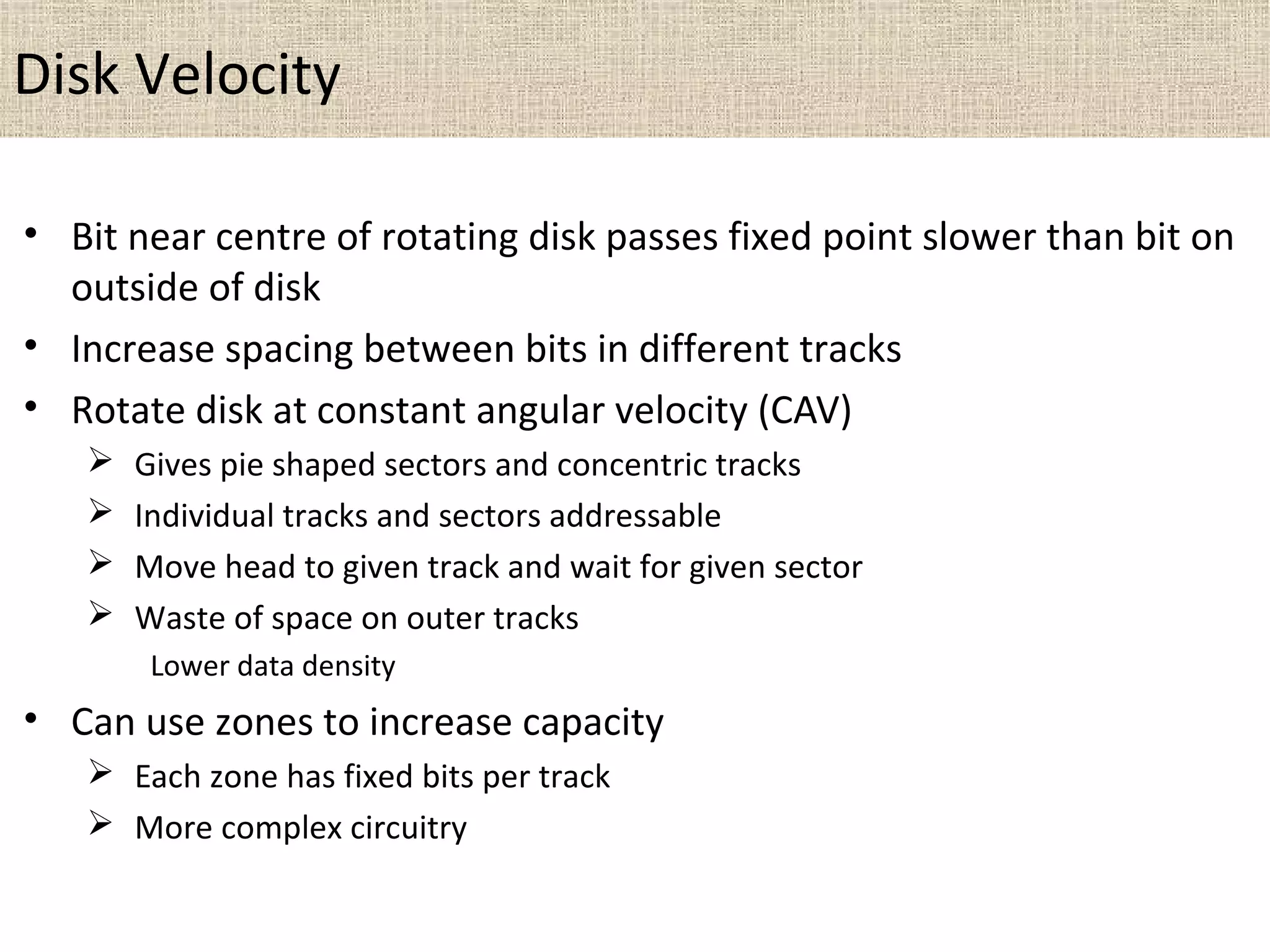 Disk Velocity

• Bit near centre of rotating disk passes fixed point slower than bit on outside of disk
• Increase spacing between bits in different tracks
• Rotate disk at constant angular velocity (CAV)
 ➢ Gives pie shaped sectors and concentric tracks
 ➢ Individual tracks and sectors addressable
 ➢ Move head to given track and wait for given sector
 ➢ Waste of space on outer tracks
  Lower data density
• Can use zones to increase capacity
 ➢ Each zone has fixed bits per track
 ➢ More complex circuitry